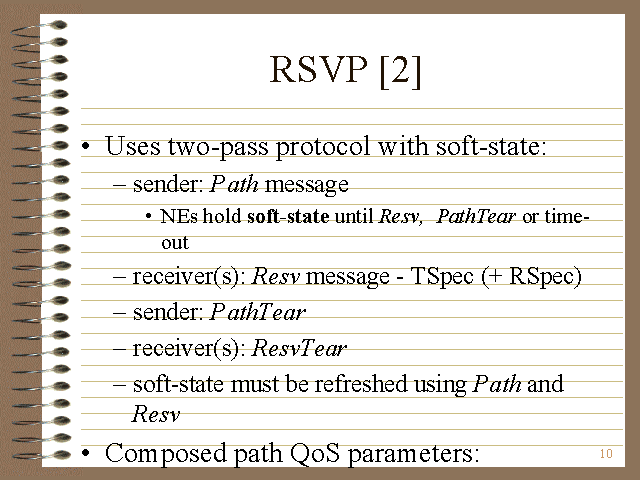 RSVP [2]

• Uses two-pass protocol with soft-state:
– sender: Path message
• NEs hold soft-state until Resv, PathTear or time-out
– receiver(s): Resv message - TSpec (+ RSpec)
– sender: PathTear
– receiver(s): ResvTear
– soft-state must be refreshed using Path and Resv
• Composed path QoS parameters:

10